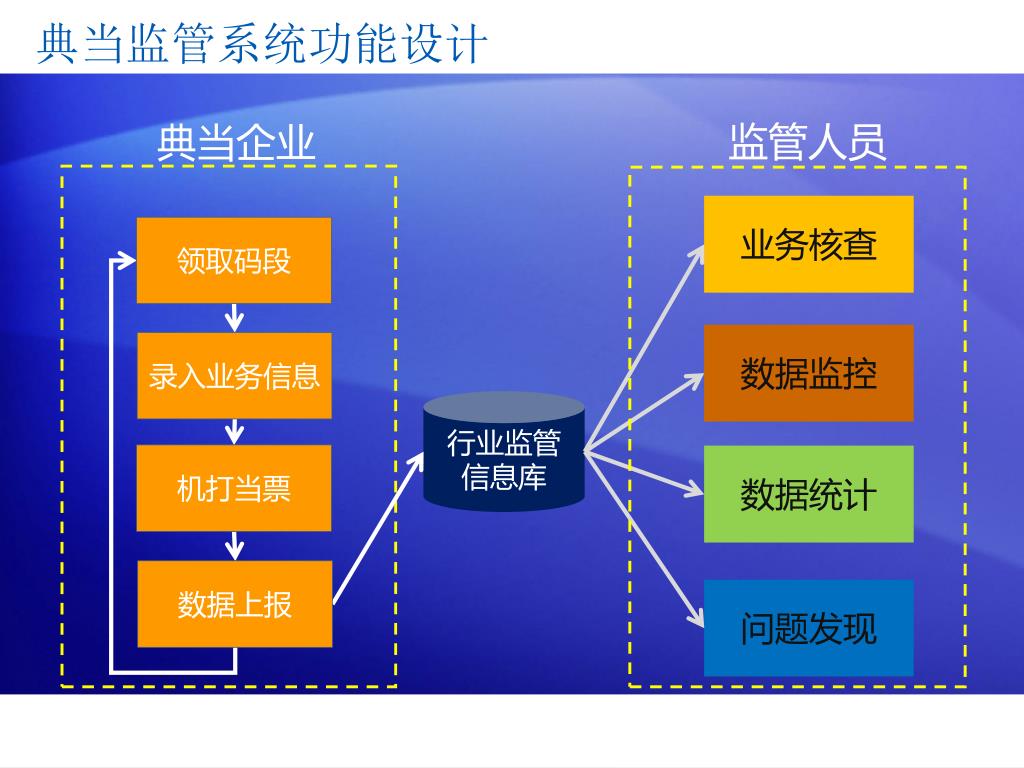 典当监管系统功能设计

典当企业

领取码段

录入业务信息

机打当票

数据上报

行业监管信息库

监管人员

业务核查

数据监控

数据统计

问题发现